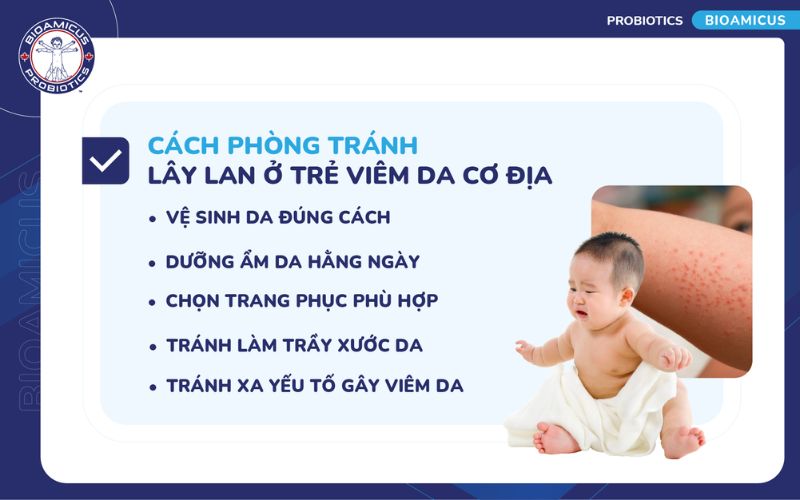 BIOAMICUS
PROBIOTICS

PROBIOTICS BIOAMICUS

BIOAMICUS

CÁCH PHÒNG TRÁNH
LÂY LAN Ở TRẺ VIÊM DA CƠ ĐỊA

• VỆ SINH DA ĐÚNG CÁCH
• DƯỠNG ẨM DA HẰNG NGÀY
• CHỌN TRANG PHỤC PHÙ HỢP
• TRÁNH LÀM TRẦY XƯỚC DA
• TRÁNH XA YẾU TỐ GÂY VIÊM DA